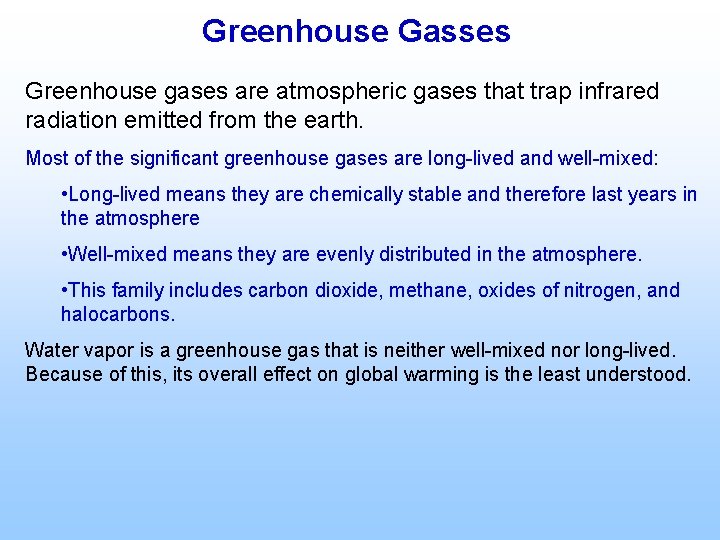 Greenhouse Gasses

Greenhouse gases are atmospheric gases that trap infrared radiation emitted from the earth.

Most of the significant greenhouse gases are long-lived and well-mixed:

•Long-lived means they are chemically stable and therefore last years in the atmosphere

•Well-mixed means they are evenly distributed in the atmosphere.

•This family includes carbon dioxide, methane, oxides of nitrogen, and halocarbons.

Water vapor is a greenhouse gas that is neither well-mixed nor long-lived. Because of this, its overall effect on global warming is the least understood.